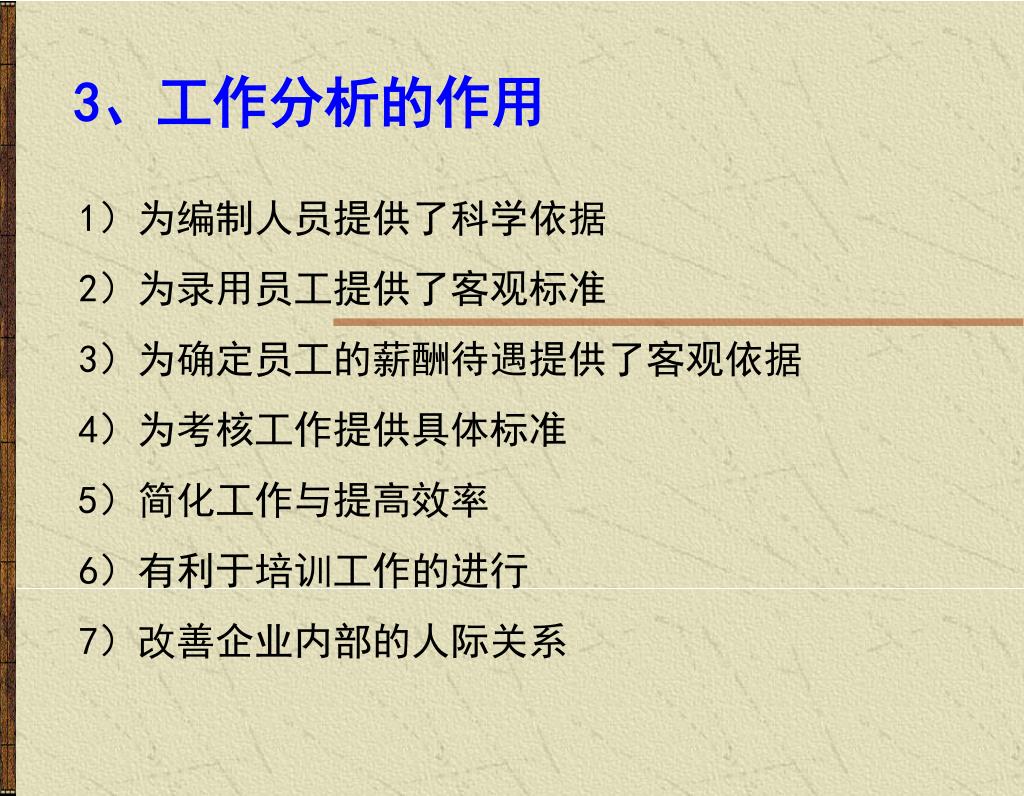 3、工作分析的作用

1）为编制人员提供了科学依据

2）为录用员工提供了客观标准

3）为确定员工的薪酬待遇提供了客观依据

4）为考核工作提供具体标准

5）简化工作与提高效率

6）有利于培训工作的进行

7）改善企业内部的人际关系